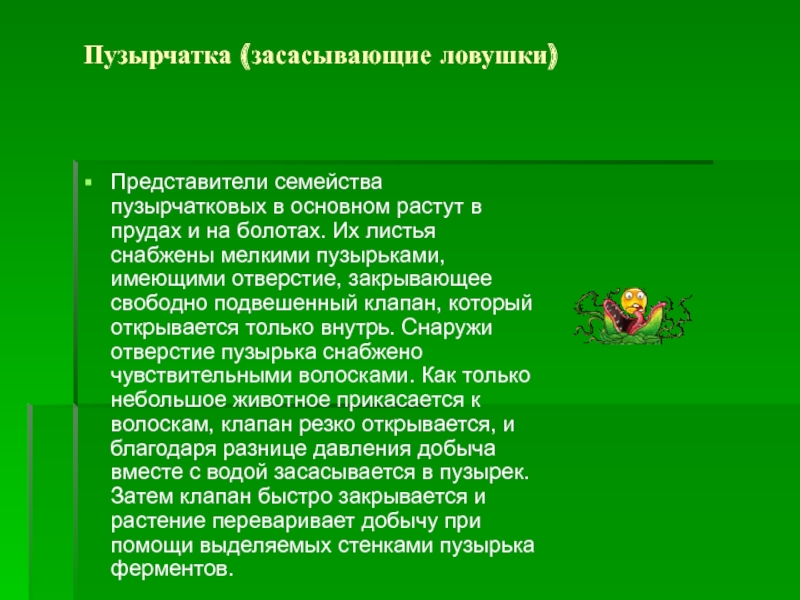 Пузырчатка (засасывающие ловушки)

Представители семейства пузырчатковых в основном растут в прудах и на болотах. Их листья снабжены мелкими пузырьками, имеющими отверстие, закрывающее свободно подвешенный клапан, который открывается только внутрь. Снаружи отверстие пузырька снабжено чувствительными волосками. Как только небольшое животное прикасается к волоскам, клапан резко открывается, и благодаря разнице давления добыча вместе с водой засасывается в пузырек. Затем клапан быстро закрывается и растение переваривает добычу при помощи выделяемых стенками пузырька ферментов.